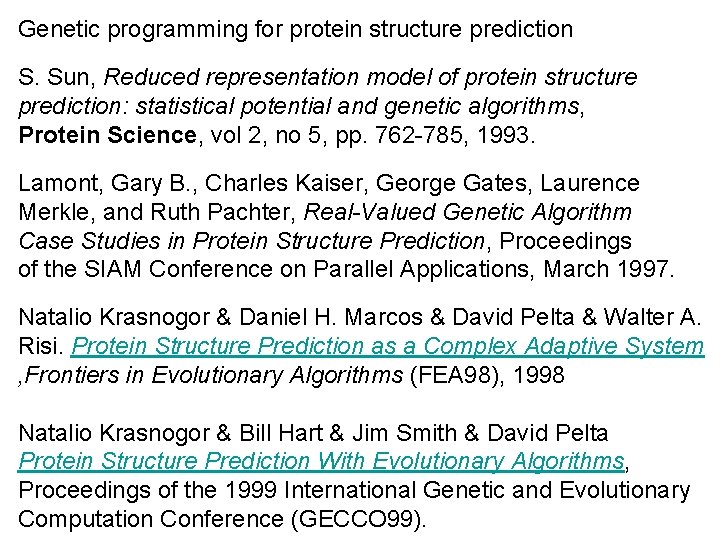 Genetic programming for protein structure prediction

S. Sun, Reduced representation model of protein structure prediction: statistical potential and genetic algorithms, Protein Science, vol 2, no 5, pp. 762-785, 1993.

Lamont, Gary B., Charles Kaiser, George Gates, Laurence Merkle, and Ruth Pachter, Real-Valued Genetic Algorithm Case Studies in Protein Structure Prediction, Proceedings of the SIAM Conference on Parallel Applications, March 1997.

Natalio Krasnogor & Daniel H. Marcos & David Pelta & Walter A. Risi. Protein Structure Prediction as a Complex Adaptive System ,Frontiers in Evolutionary Algorithms (FEA98), 1998

Natalio Krasnogor & Bill Hart & Jim Smith & David Pelta Protein Structure Prediction With Evolutionary Algorithms, Proceedings of the 1999 International Genetic and Evolutionary Computation Conference (GECCO99).